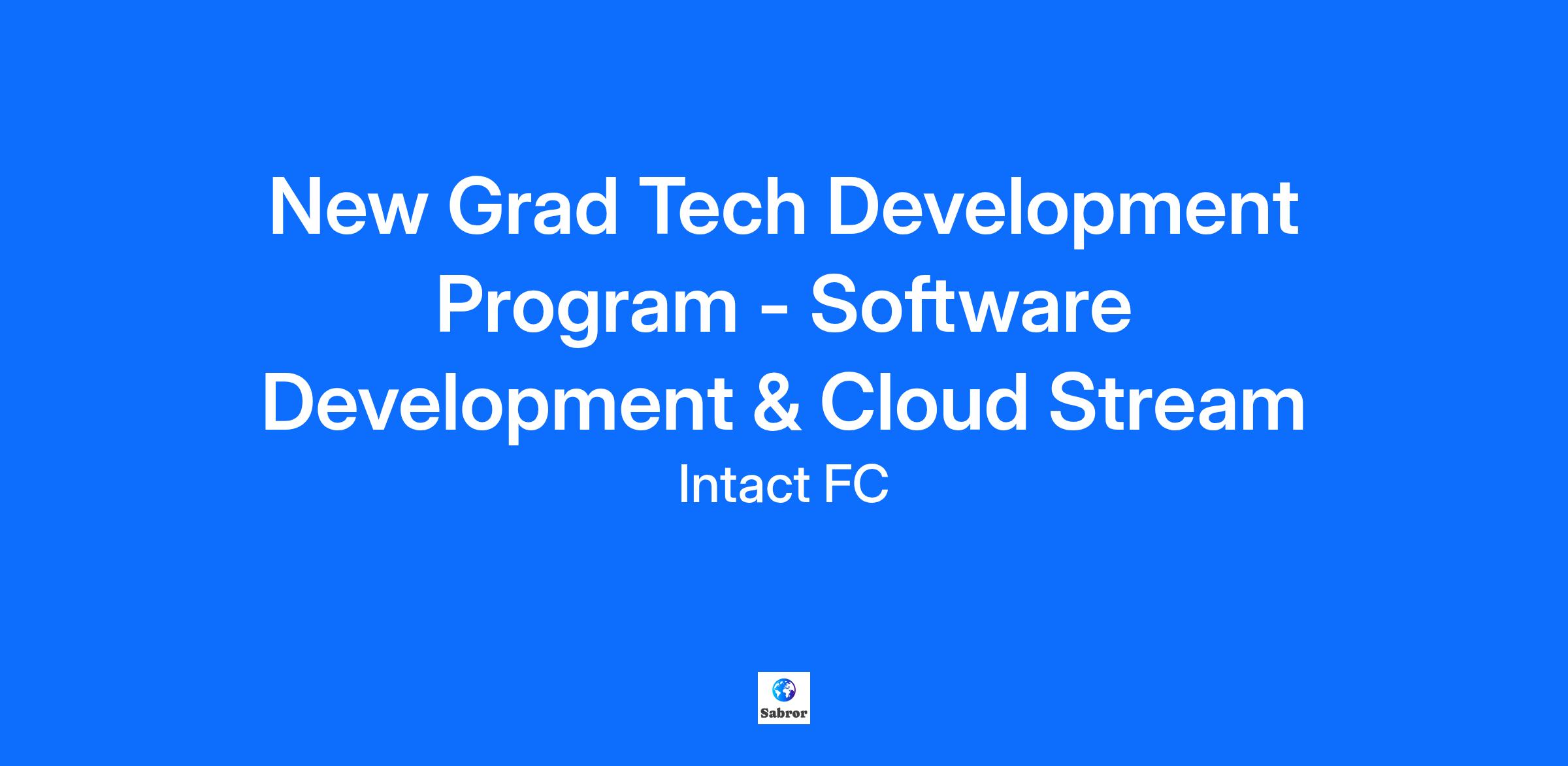 New Grad Tech Development Program - Software Development & Cloud Stream

Intact FC

Sabror